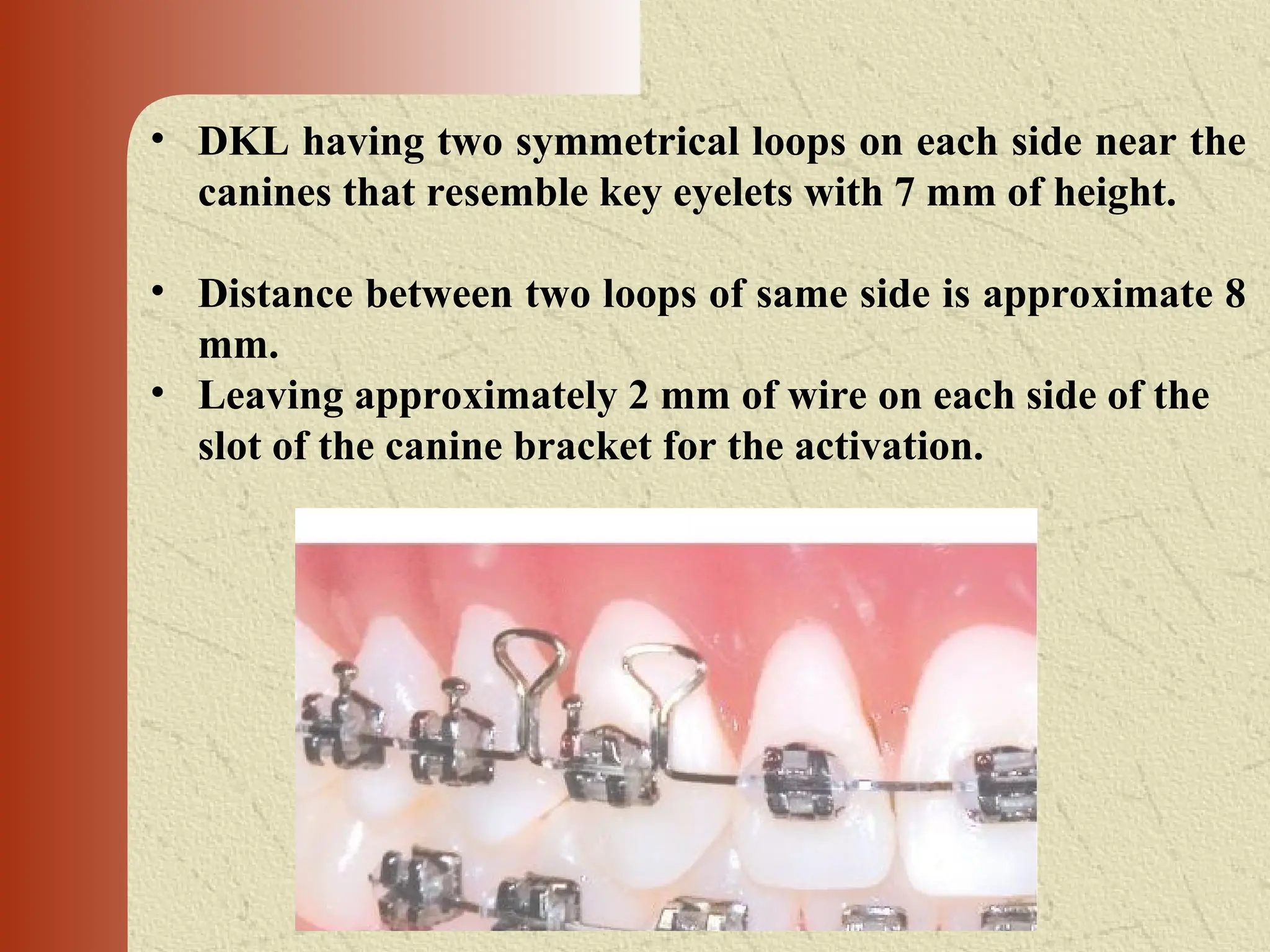 • DKL having two symmetrical loops on each side near the canines that resemble key eyelets with 7 mm of height.

• Distance between two loops of same side is approximate 8 mm.

• Leaving approximately 2 mm of wire on each side of the slot of the canine bracket for the activation.